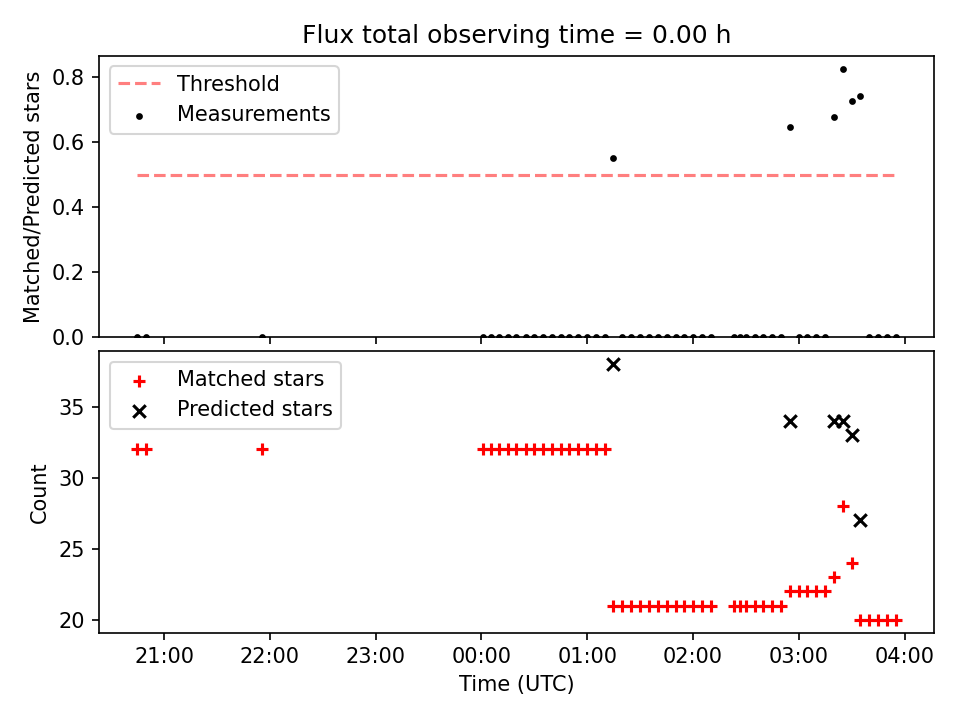 Flux total observing time = 0.00 h

Threshold
Measurements

Matched/Predicted stars

0.8
0.6
0.4
0.2
0.0

Matched stars
Predicted stars

Count

35
30
25
20

21:00
22:00
23:00
00:00
01:00
02:00
03:00
04:00

Time (UTC)